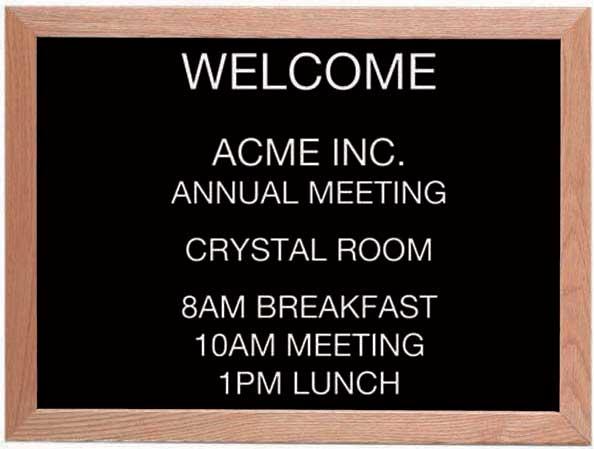 WELCOME

ACME INC.
ANNUAL MEETING

CRYSTAL ROOM

8AM BREAKFAST
10AM MEETING
1PM LUNCH